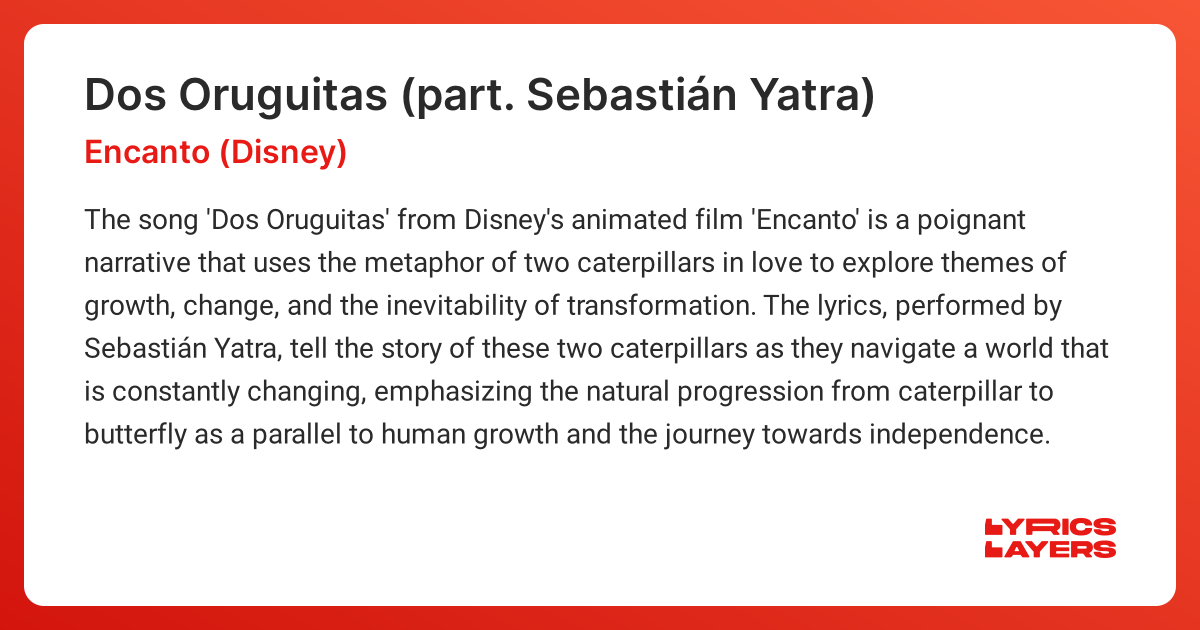 Dos Oruguitas (part. Sebastián Yatra)

Encanto (Disney)

The song 'Dos Oruguitas' from Disney's animated film 'Encanto' is a poignant narrative that uses the metaphor of two caterpillars in love to explore themes of growth, change, and the inevitability of transformation. The lyrics, performed by Sebastián Yatra, tell the story of these two caterpillars as they navigate a world that is constantly changing, emphasizing the natural progression from caterpillar to butterfly as a parallel to human growth and the journey towards independence.

LYRICS LAYERS